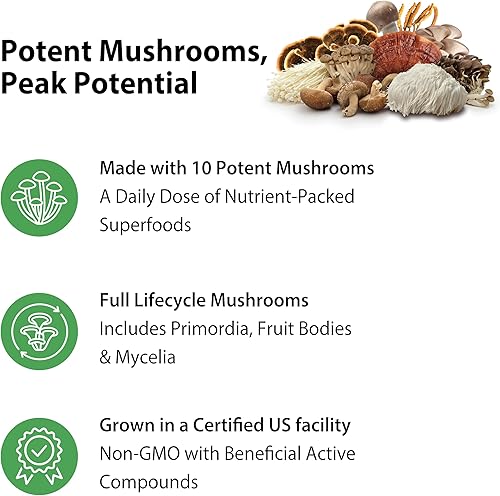 Potent Mushrooms, Peak Potential

Made with 10 Potent Mushrooms
A Daily Dose of Nutrient-Packed Superfoods

Full Lifecycle Mushrooms
Includes Primordia, Fruit Bodies & Mycelia

Grown in a Certified US facility
Non-GMO with Beneficial Active Compounds